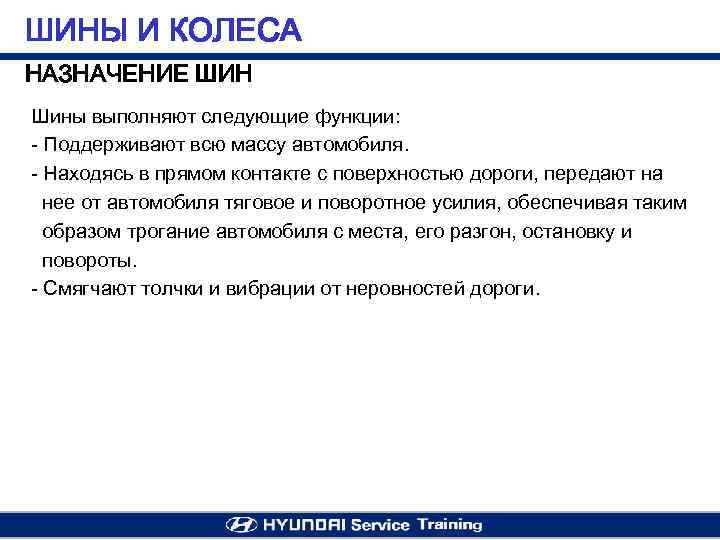 ШИНЫ И КОЛЕСА

НАЗНАЧЕНИЕ ШИН

Шины выполняют следующие функции:
- Поддерживают всю массу автомобиля.
- Находясь в прямом контакте с поверхностью дороги, передают на нее от автомобиля тяговое и поворотное усилия, обеспечивая таким образом трогание автомобиля с места, его разгон, остановку и повороты.
- Смягчают толчки и вибрации от неровностей дороги.

HYUNDAI Service Training